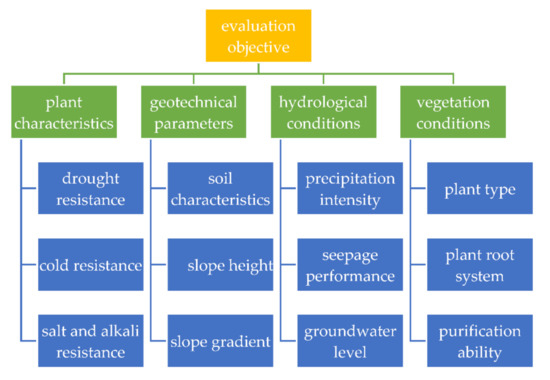 evaluation objective

plant characteristics

drought resistance

cold resistance

salt and alkali resistance

geotechnical parameters

soil characteristics

slope height

slope gradient

hydrological conditions

precipitation intensity

seepage performance

groundwater level

vegetation conditions

plant type

plant root system

purification ability